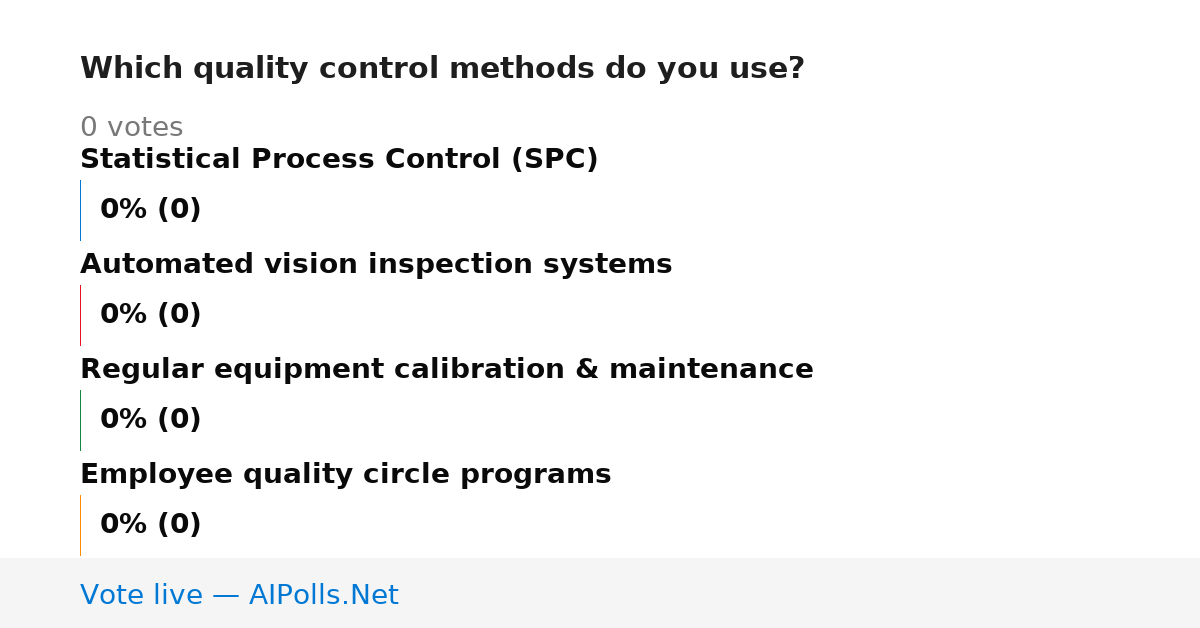 Which quality control methods do you use?

0 votes

Statistical Process Control (SPC)

0% (0)

Automated vision inspection systems

0% (0)

Regular equipment calibration & maintenance

0% (0)

Employee quality circle programs

0% (0)

Vote live — AIPolls.Net